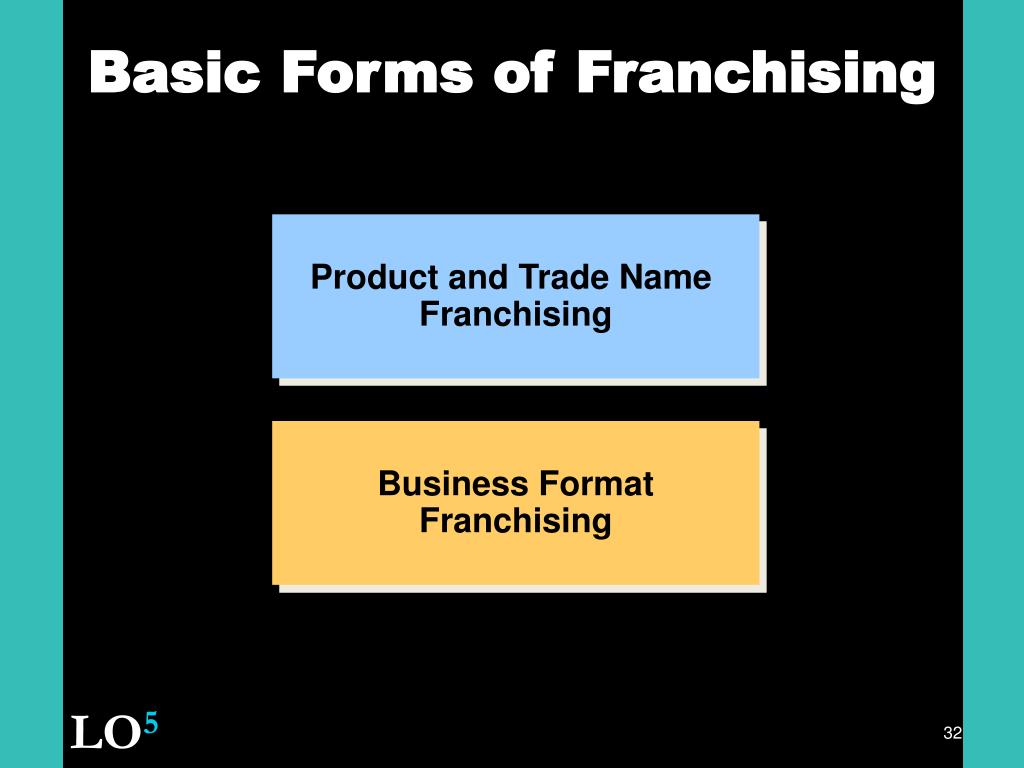 Basic Forms of Franchising

Product and Trade Name Franchising

Business Format Franchising

LO$^5$

32